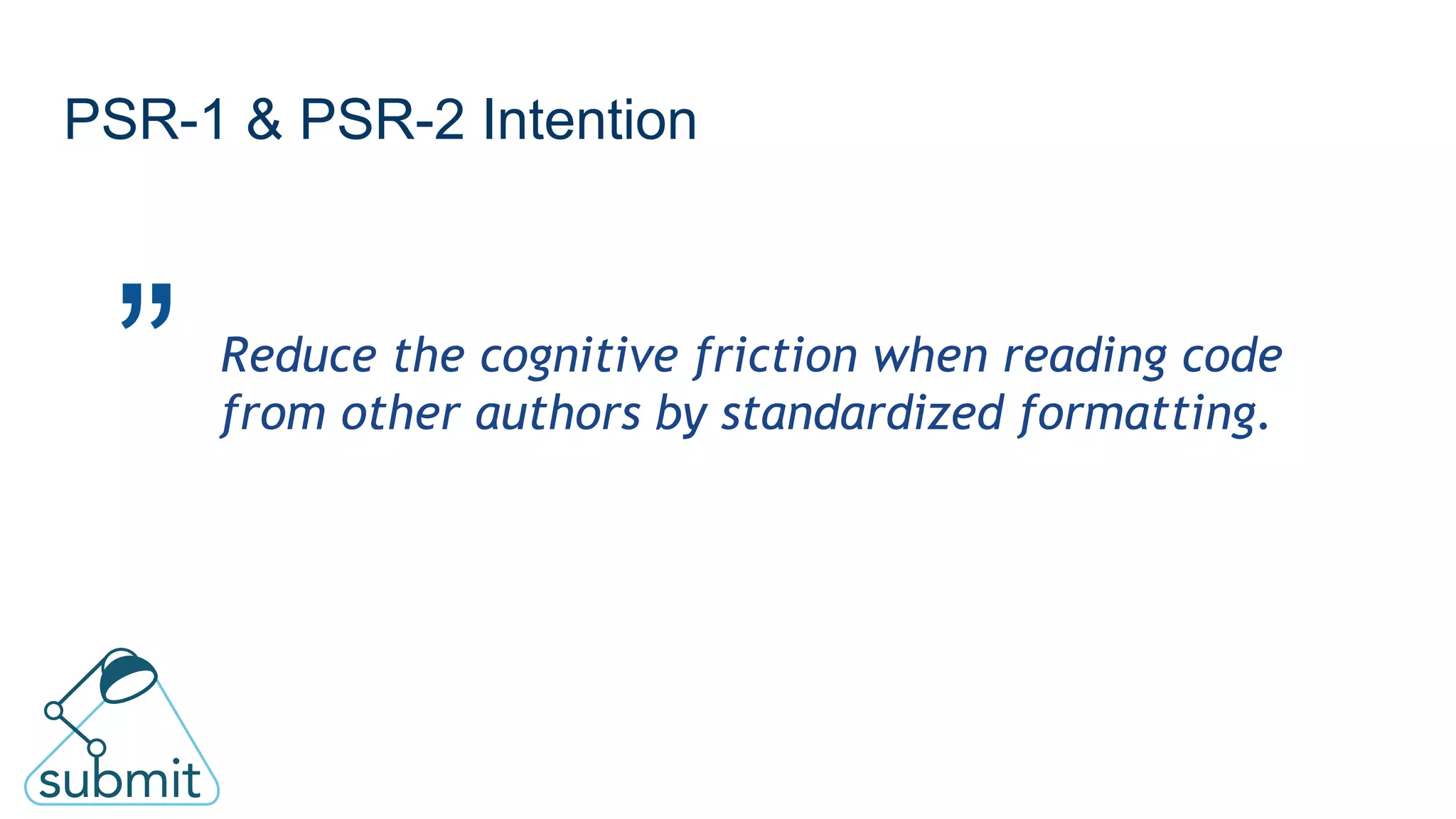 PSR-1 & PSR-2 Intention

”

Reduce the cognitive friction when reading code from other authors by standardized formatting.

submit